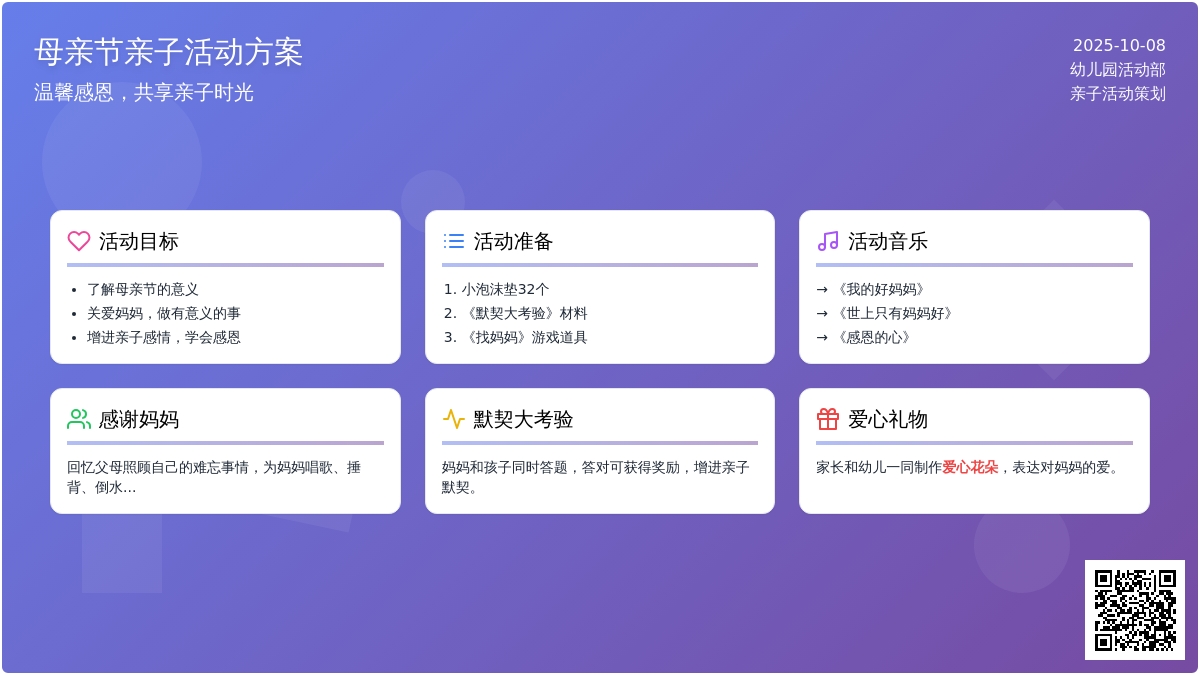 母亲节亲子活动方案
温馨感恩，共享亲子时光

2025-10-08
幼儿园活动部
亲子活动策划

活动目标
- 了解母亲节的意义
- 关爱妈妈，做有意义的事
- 增进亲子感情，学会感恩

活动准备
1. 小泡沫垫32个
2. 《默契大考验》材料
3. 《找妈妈》游戏道具

活动音乐
→ 《我的好妈妈》
→ 《世上只有妈妈好》
→ 《感恩的心》

感谢妈妈
回忆父母照顾自己的难忘事情，为妈妈唱歌、捶背、倒水...

默契大考验
妈妈和孩子同时答题，答对可获得奖励，增进亲子默契。

爱心礼物
家长和幼儿一同制作爱心花朵，表达对妈妈的爱。